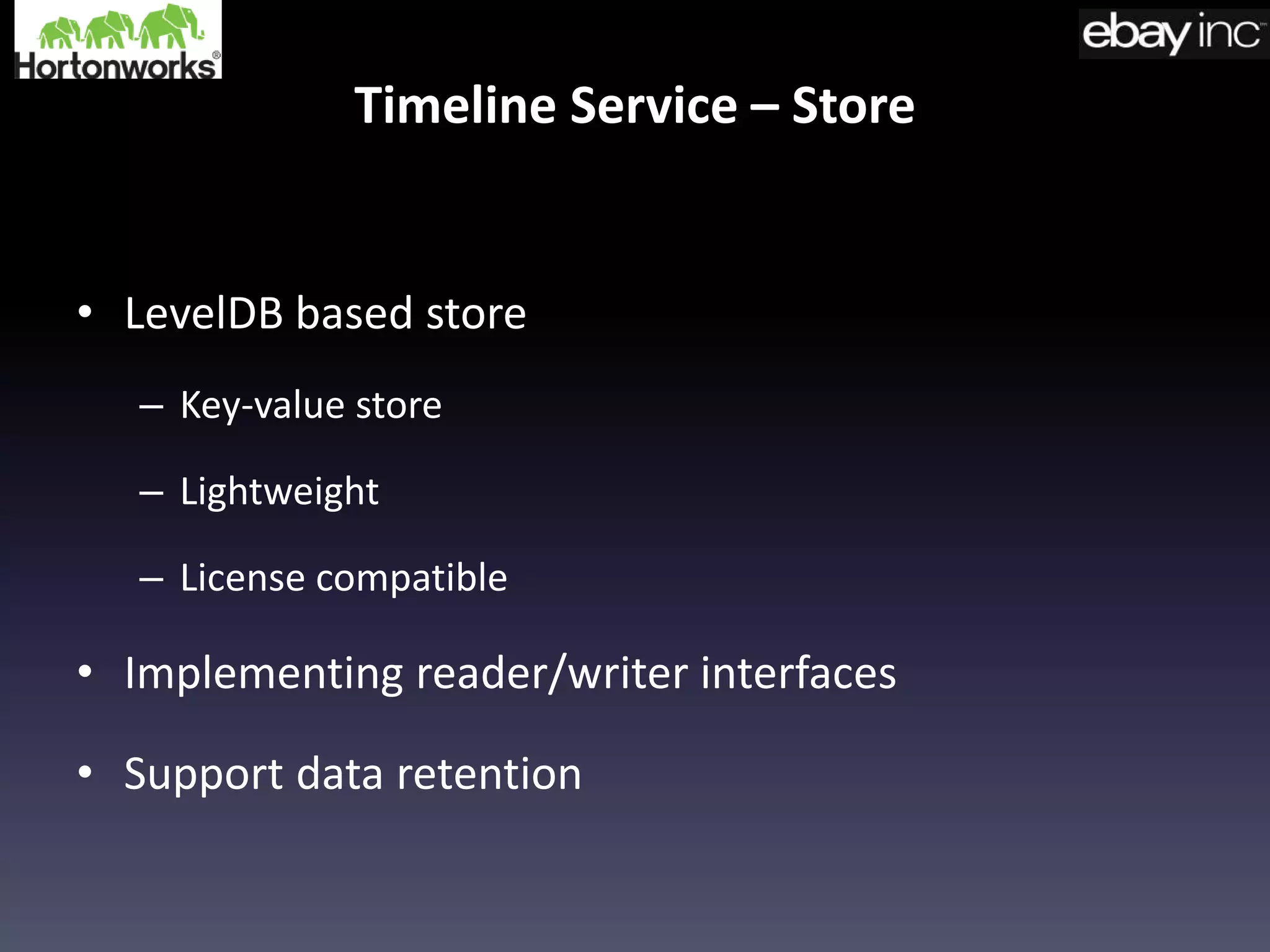 Hortonworks®

ebay inc™

Timeline Service – Store

• LevelDB based store
– Key-value store
– Lightweight
– License compatible
• Implementing reader/writer interfaces
• Support data retention